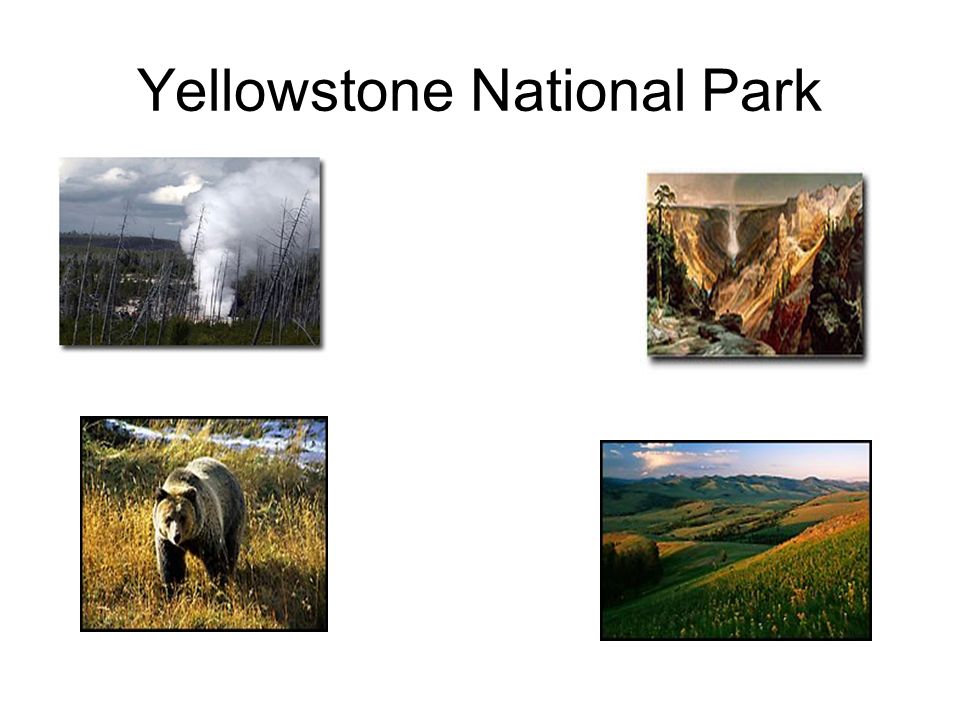 Yellowstone National Park